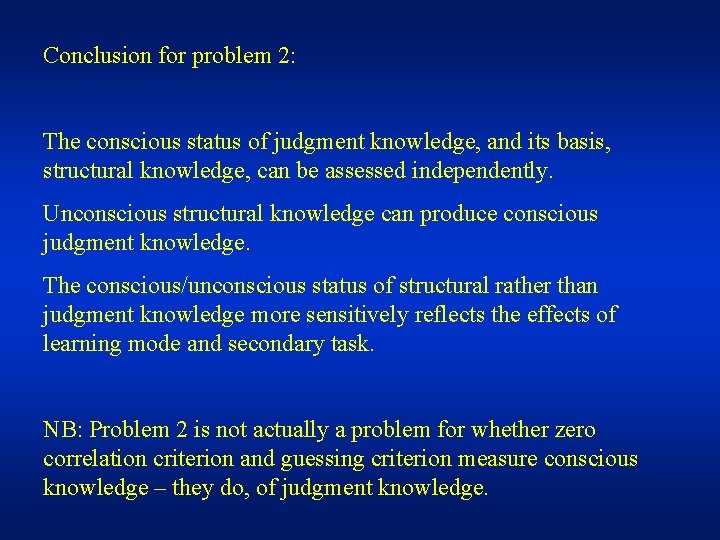 Conclusion for problem 2:

The conscious status of judgment knowledge, and its basis, structural knowledge, can be assessed independently.

Unconscious structural knowledge can produce conscious judgment knowledge.

The conscious/unconscious status of structural rather than judgment knowledge more sensitively reflects the effects of learning mode and secondary task.

NB: Problem 2 is not actually a problem for whether zero correlation criterion and guessing criterion measure conscious knowledge – they do, of judgment knowledge.